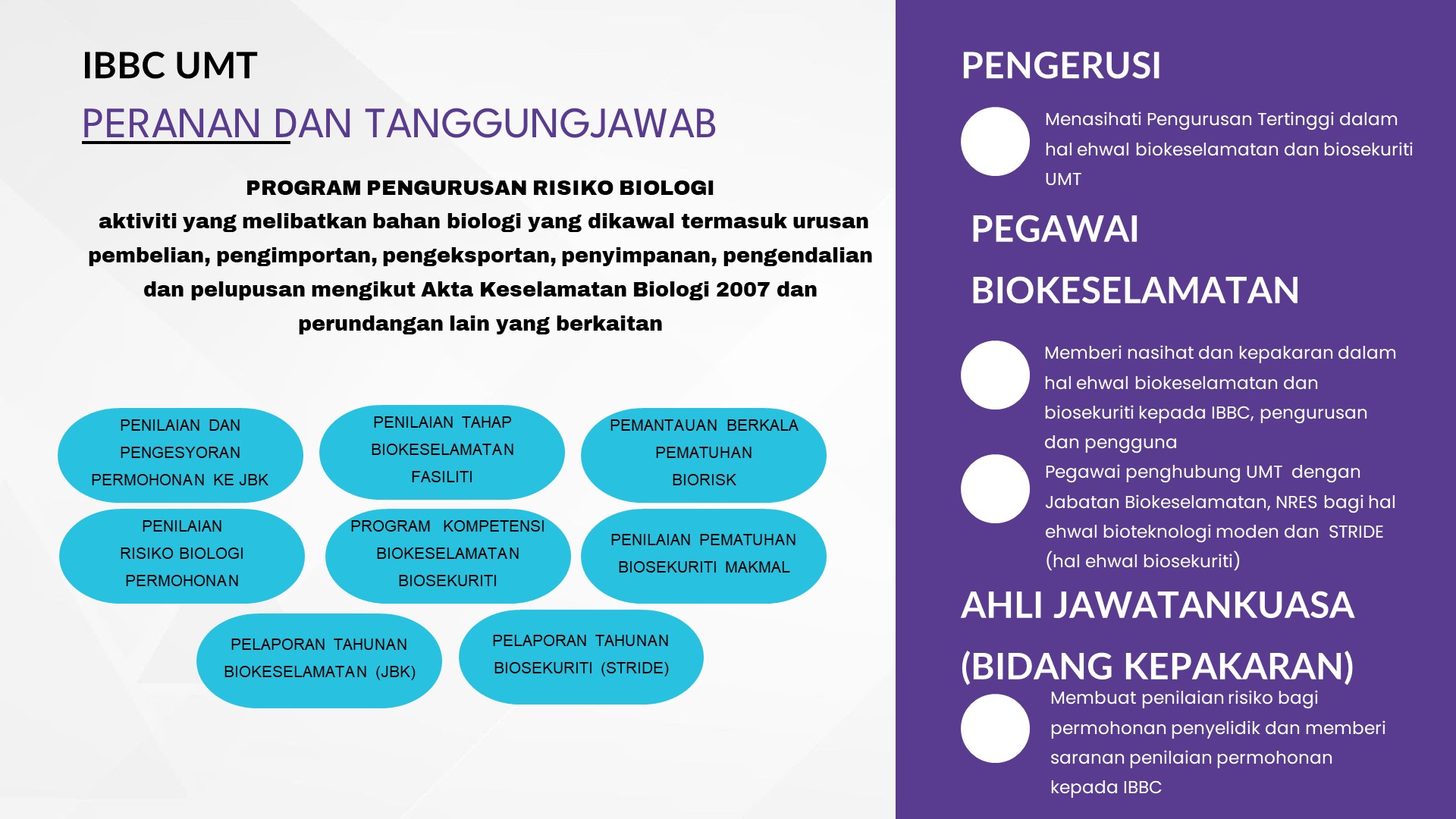 IBBC UMT

PERANAN DAN TANGGUNGJAWAB

PROGRAM PENGURUSAN RISIKO BIOLOGI

aktiviti yang melibatkan bahan biologi yang dikawal termasuk urusan pembelian, pengimportan, pengeksportan, penyimpanan, pengendalian dan pelupusan mengikut Akta Keselamatan Biologi 2007 dan perundangan lain yang berkaitan

PENILAIAN DAN PENGESYORAN PERMOHONAN KE JBK

PENILAIAN TAHAP BIOKESELAMATAN FASILITI

PEMANTAUAN BERKALA PEMATUHAN BIORISK

PENILAIAN RISIKO BIOLOGI PERMOHONAN

PROGRAM KOMPETENSI BIOKESELAMATAN BIOSEKURITI

PENILAIAN PEMATUHAN BIOSEKURITI MAKMAL

PELAPORAN TAHUNAN BIOKESELAMATAN (JBK)

PELAPORAN TAHUNAN BIOSEKURITI (STRIDE)

PENGERUSI

Menasihati Pengurusan Tertinggi dalam hal ehwal biokeselamatan dan biosekuriti UMT

PEGAWAI BIOKESELAMATAN

Memberi nasihat dan kepakaran dalam hal ehwal biokeselamatan dan biosekuriti kepada IBBC, pengurusan dan pengguna

Pegawai penghubung UMT dengan Jabatan Biokeselamatan, NRES bagi hal ehwal bioteknologi moden dan STRIDE (hal ehwal biosekuriti)

AHLI JAWATANKUASA (BIDANG KEPAKARAN)

Membuat penilaian risiko bagi permohonan penyelidik dan memberi saranan penilaian permohonan kepada IBBC